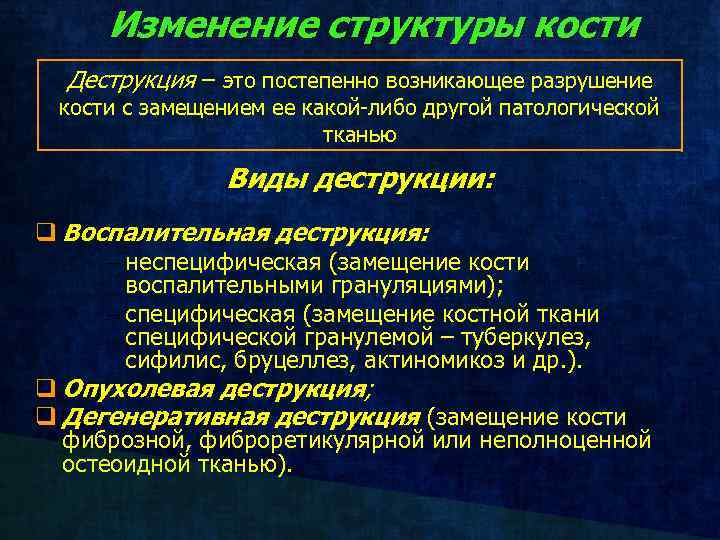 Изменение структуры кости

Деструкция – это постепенно возникающее разрушение кости с замещением ее какой-либо другой патологической тканью

Виды деструкции:

❑ Воспалительная деструкция:

неспецифическая (замещение кости воспалительными грануляциями);

специфическая (замещение костной ткани специфической гранулемой – туберкулез, сифилис, бруцеллез, актиномикоз и др.).

❑ Опухолевая деструкция;

❑ Дегенеративная деструкция (замещение кости фиброзной, фиброретикулярной или неполноценной остеоидной тканью).